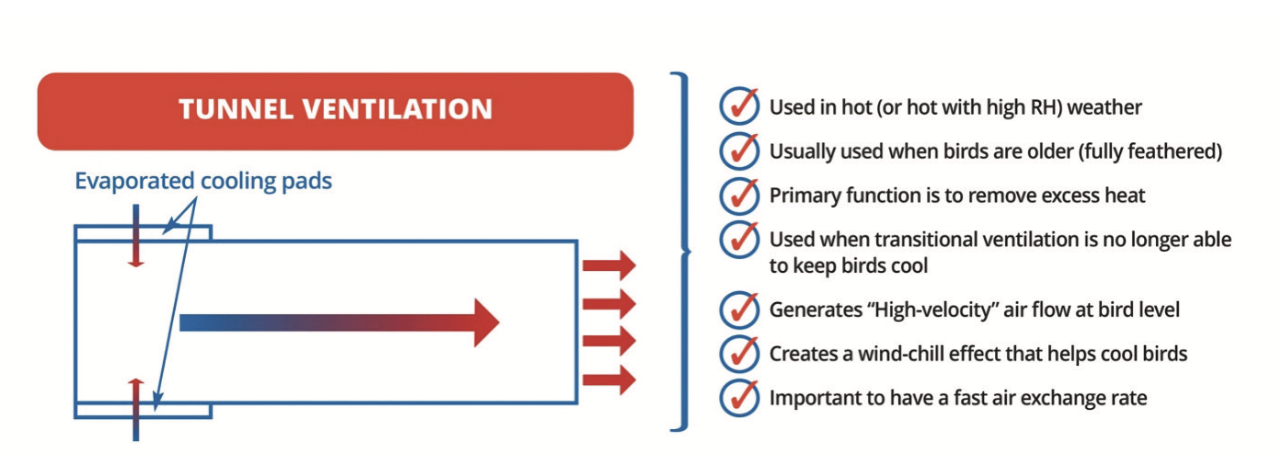 TUNNEL VENTILATION

Evaporated cooling pads

Used in hot (or hot with high RH) weather

Usually used when birds are older (fully feathered)

Primary function is to remove excess heat

Used when transitional ventilation is no longer able to keep birds cool

Generates “High-velocity” air flow at bird level

Creates a wind-chill effect that helps cool birds

Important to have a fast air exchange rate